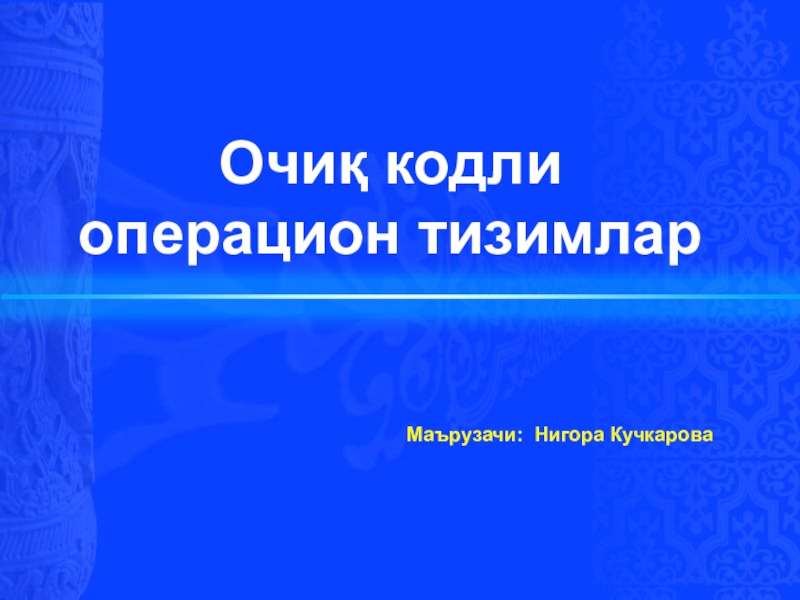 Очиқ кодли операцион тизимлар

Маърузачи: Нигора Кучкарова